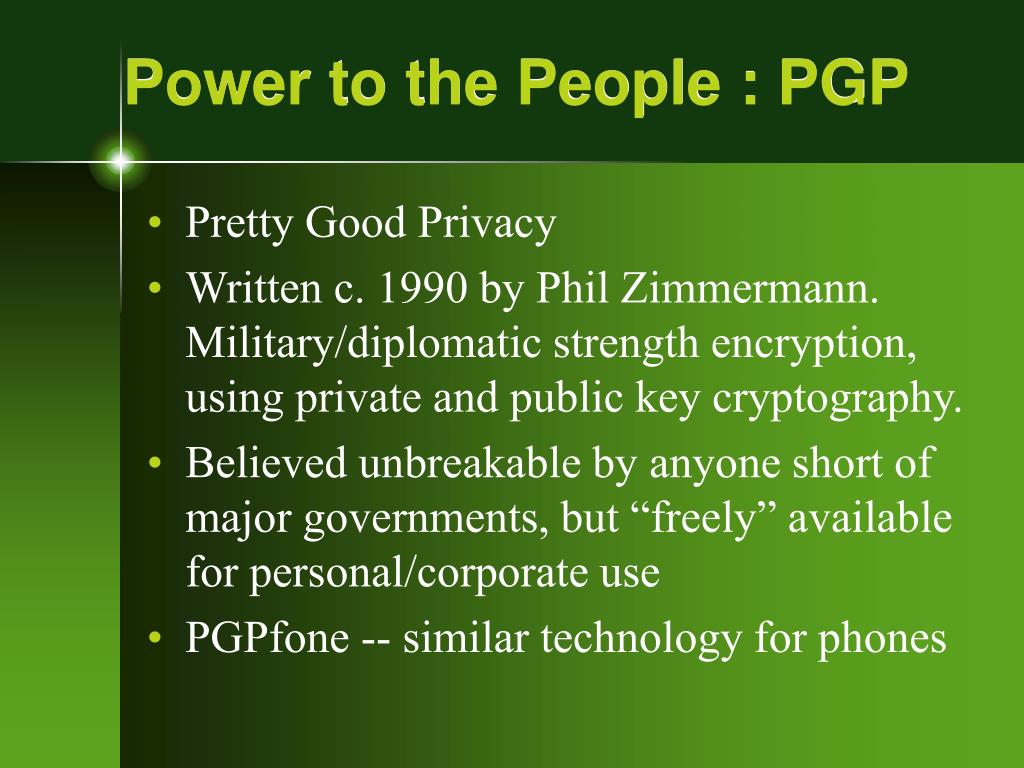 Power to the People : PGP

• Pretty Good Privacy
• Written c. 1990 by Phil Zimmermann. Military/diplomatic strength encryption, using private and public key cryptography.
• Believed unbreakable by anyone short of major governments, but “freely” available for personal/corporate use
• PGPfone -- similar technology for phones